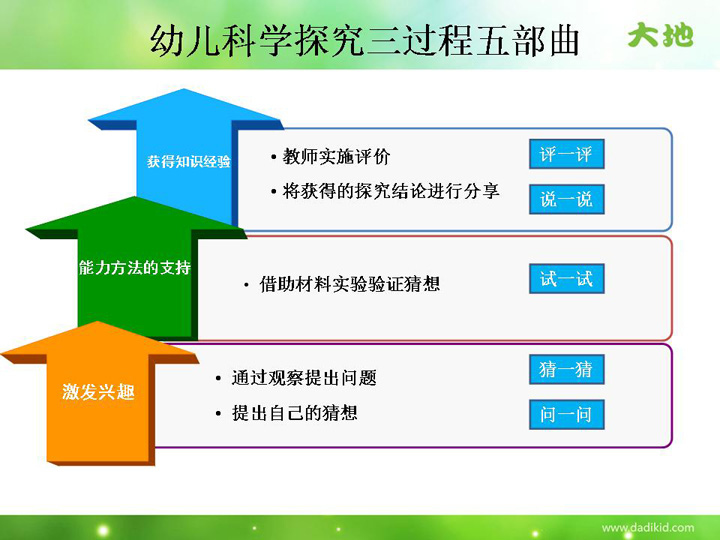 幼儿科学探究三过程五部曲

大地

获得知识经验

• 教师实施评价

评一评

• 将获得的探究结论进行分享

说一说

能力方法的支持

• 借助材料实验验证猜想

试一试

激发兴趣

• 通过观察提出问题

猜一猜

• 提出自己的猜想

问一问

www.dadikid.com